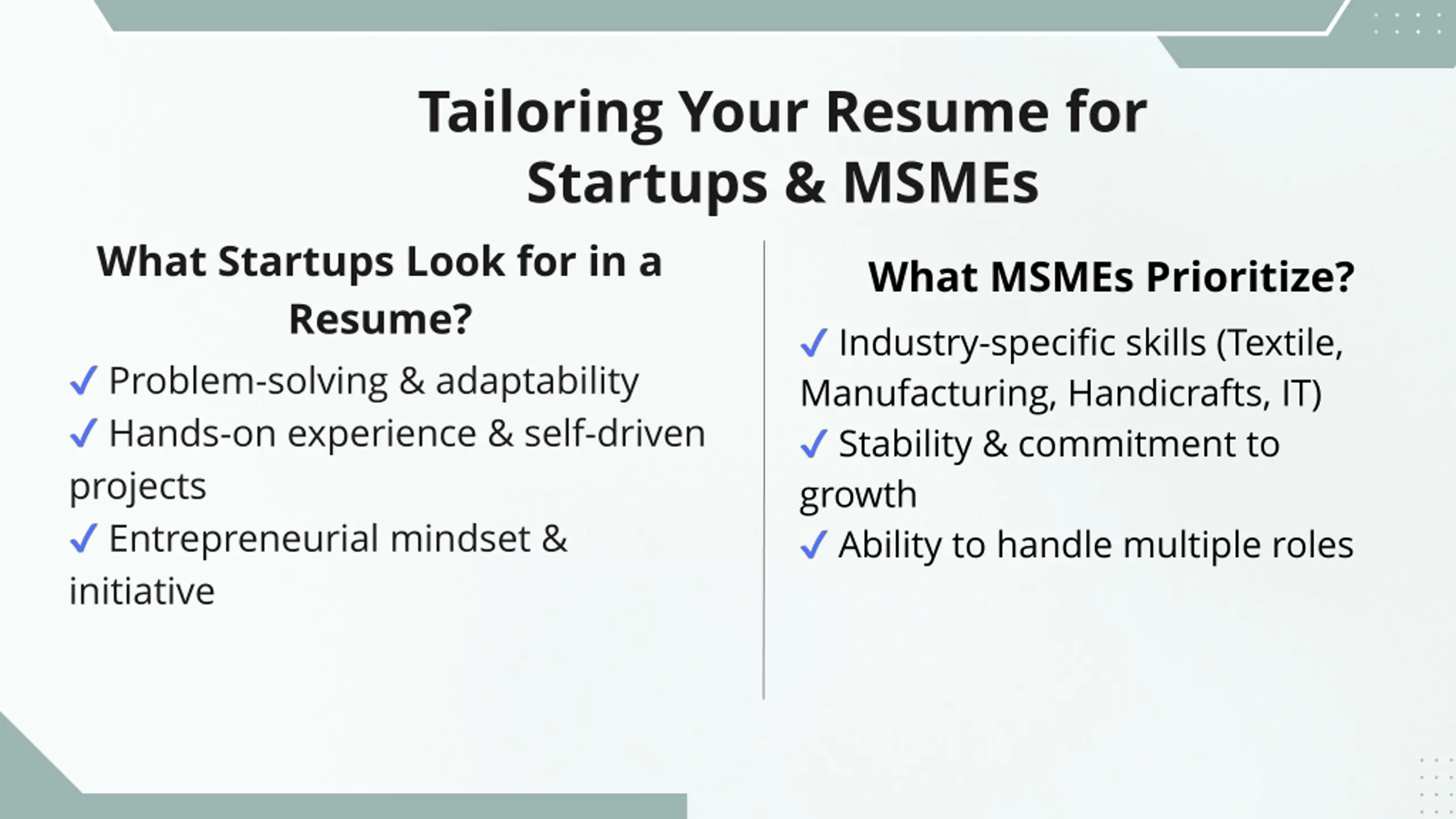 Tailoring Your Resume for Startups & MSMEs

What Startups Look for in a Resume?

✓ Problem-solving & adaptability
✓ Hands-on experience & self-driven projects
✓ Entrepreneurial mindset & initiative

What MSMEs Prioritize?

✓ Industry-specific skills (Textile, Manufacturing, Handicrafts, IT)
✓ Stability & commitment to growth
✓ Ability to handle multiple roles